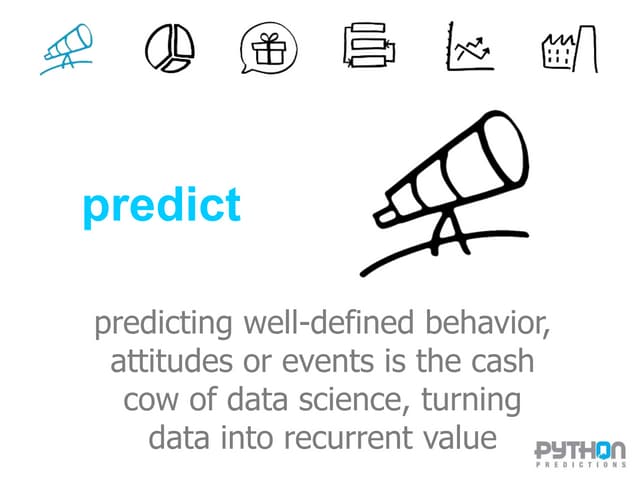 predict

predicting well-defined behavior, attitudes or events is the cash cow of data science, turning data into recurrent value

PYTHON
PREDICTIONS